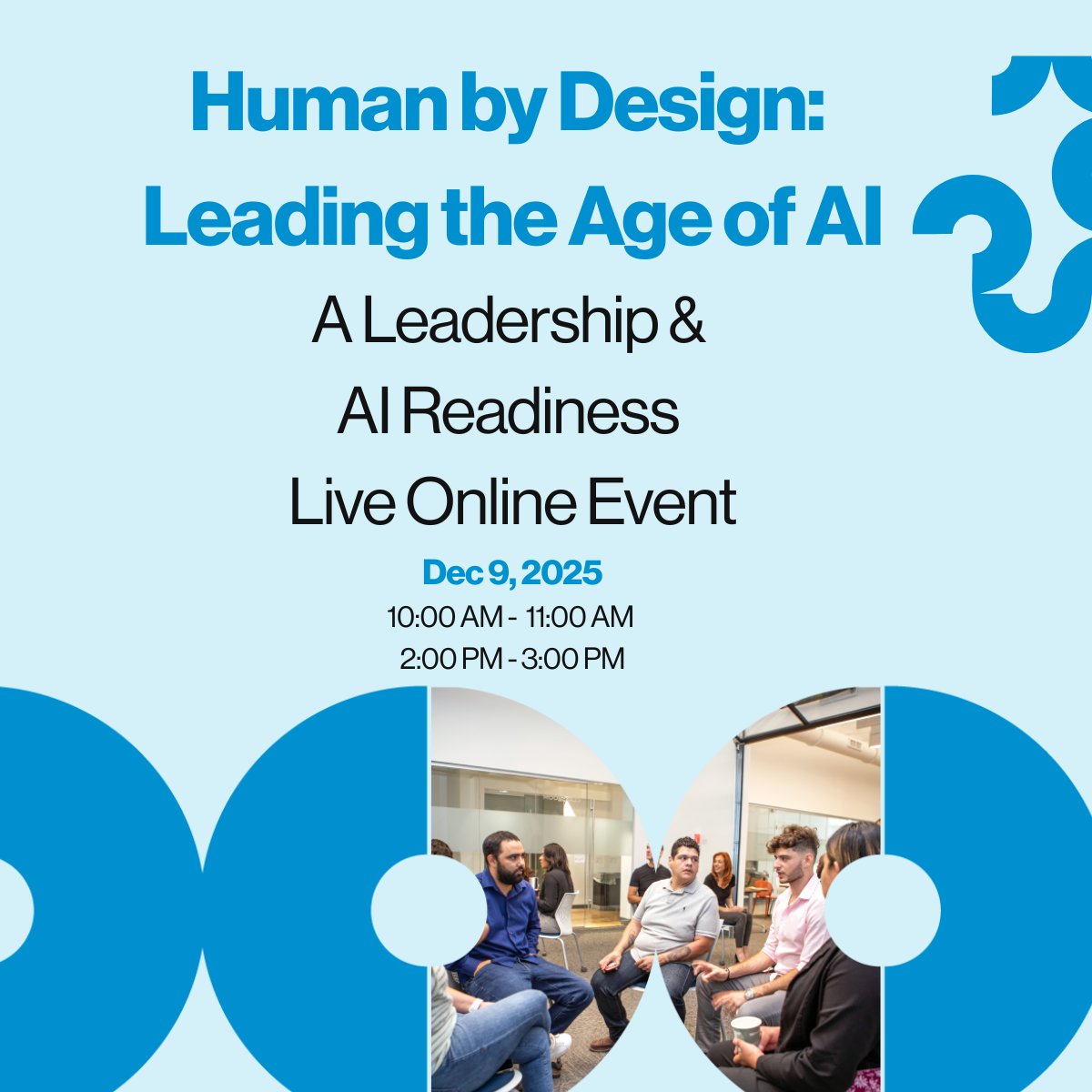 Human by Design:
Leading the Age of AI

A Leadership &
AI Readiness
Live Online Event

Dec 9, 2025
10:00 AM - 11:00 AM
2:00 PM - 3:00 PM